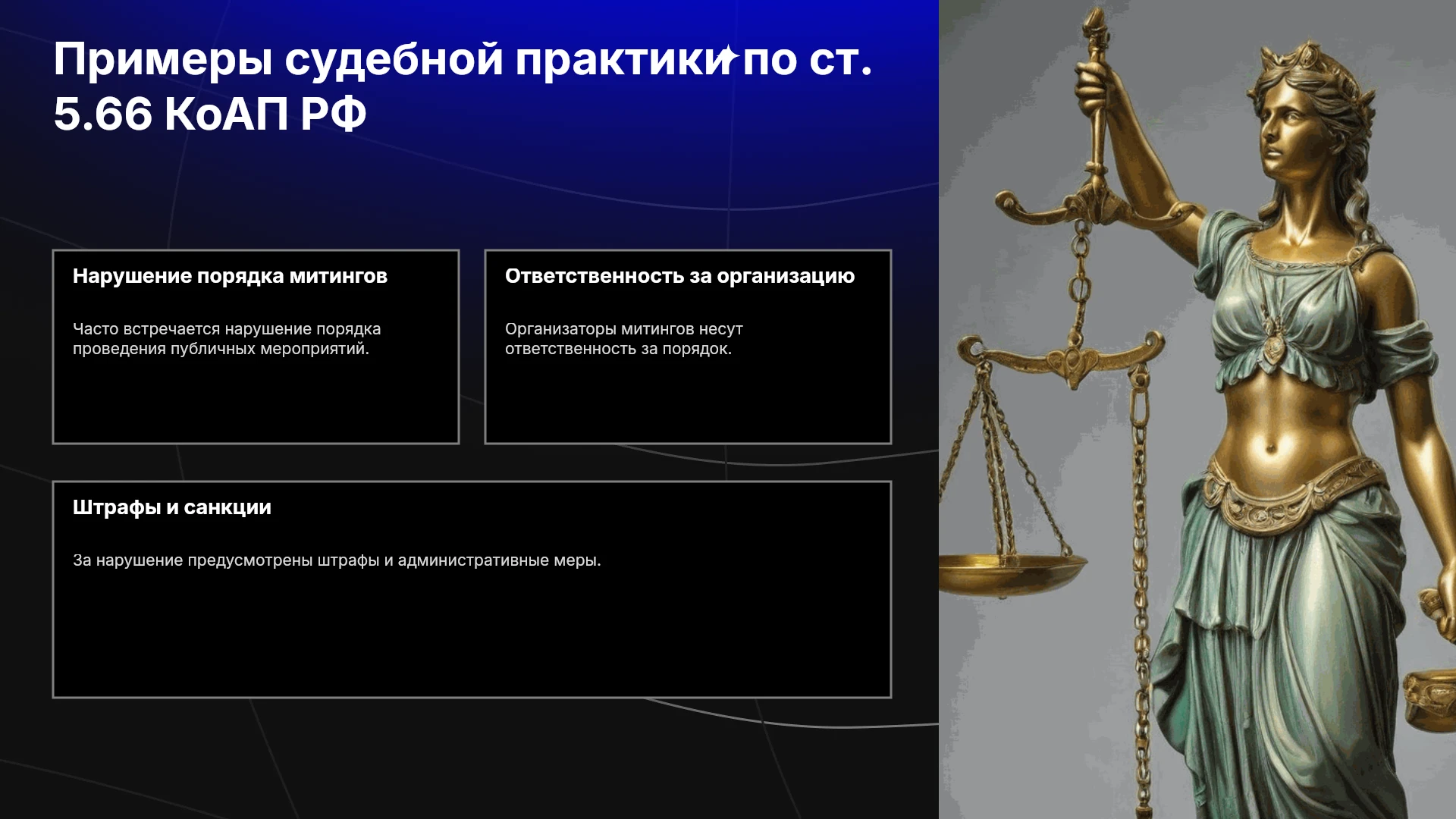 Примеры судебной практики по ст. 5.66 КоАП РФ

Нарушение порядка митингов

Часто встречается нарушение порядка проведения публичных мероприятий.

Ответственность за организацию

Организаторы митингов несут ответственность за порядок.

Штрафы и санкции

За нарушение предусмотрены штрафы и административные меры.